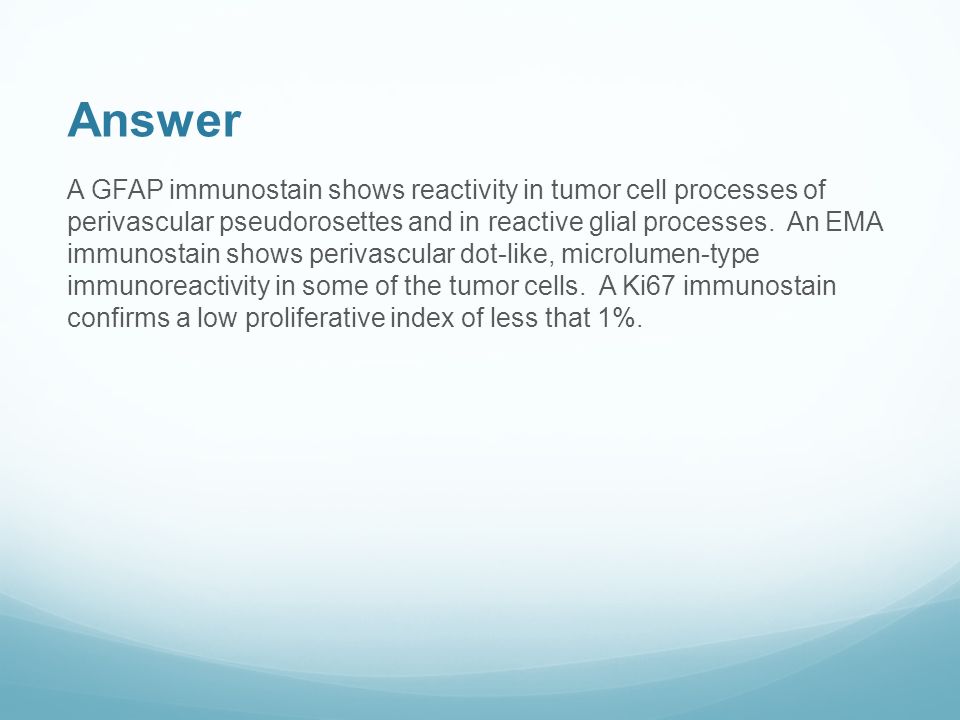 Answer

A GFAP immunostain shows reactivity in tumor cell processes of perivascular pseudorosettes and in reactive glial processes. An EMA immunostain shows perivascular dot-like, microlumen-type immunoreactivity in some of the tumor cells. A Ki67 immunostain confirms a low proliferative index of less that 1%.